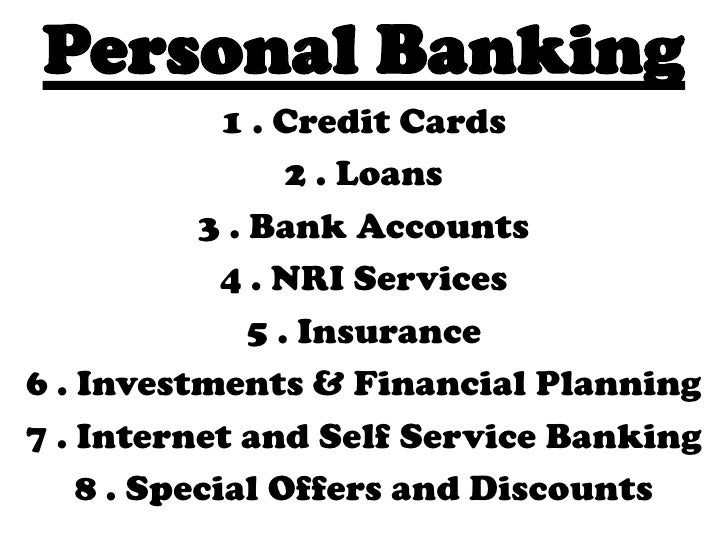 Personal Banking

1 . Credit Cards
2 . Loans
3 . Bank Accounts
4 . NRI Services
5 . Insurance
6 . Investments & Financial Planning
7 . Internet and Self Service Banking
8 . Special Offers and Discounts